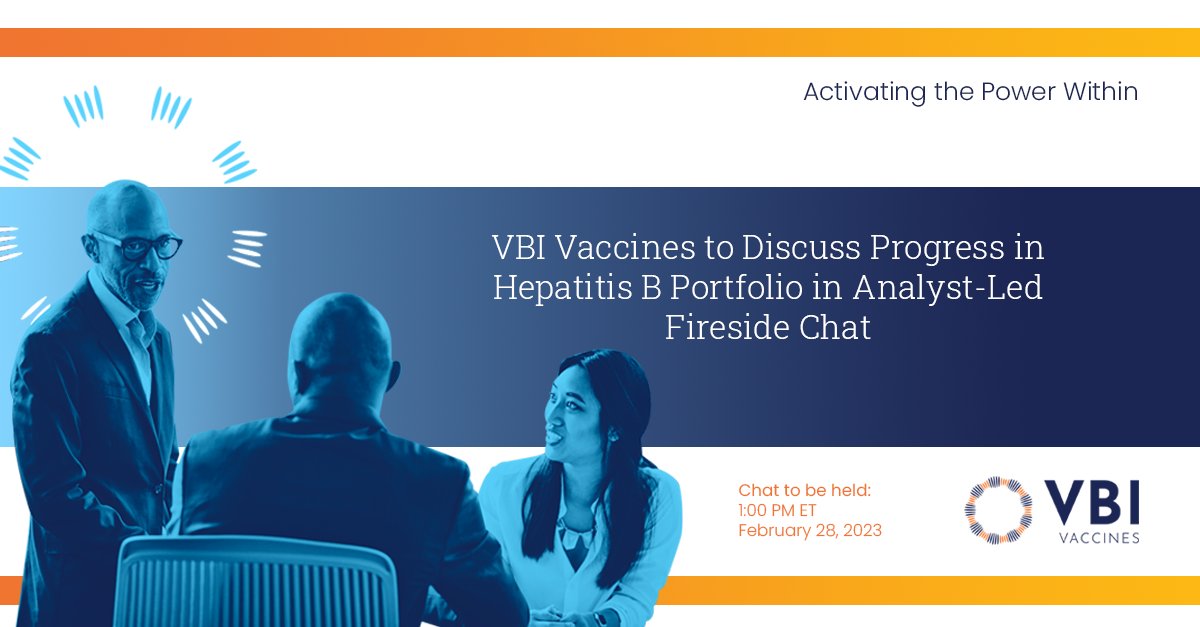 Activating the Power Within

VBI Vaccines to Discuss Progress in Hepatitis B Portfolio in Analyst-Led Fireside Chat

Chat to be held:
1:00 PM ET
February 28, 2023

VBI
VACCINES